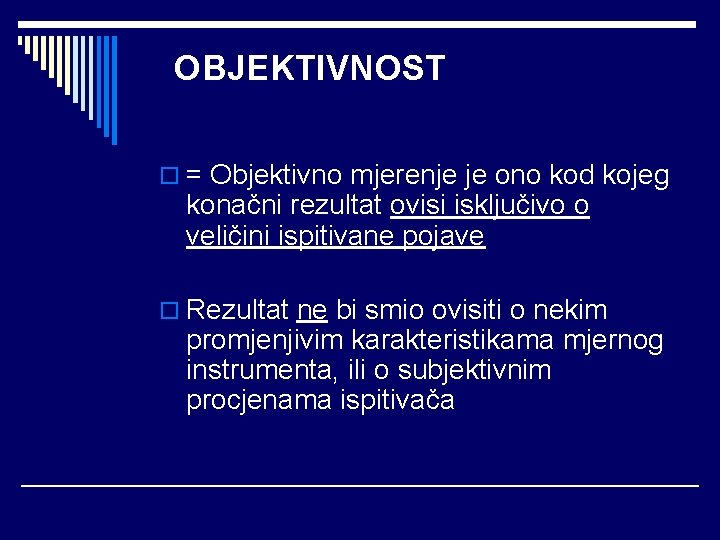 OBJEKTIVNOST

= Objektivno mjerenje je ono kod kojeg konačni rezultat ovisi isključivo o veličini ispitivane pojave

Rezultat ne bi smio ovisiti o nekim promjenjivim karakteristikama mjernog instrumenta, ili o subjektivnim procjenama ispitivača